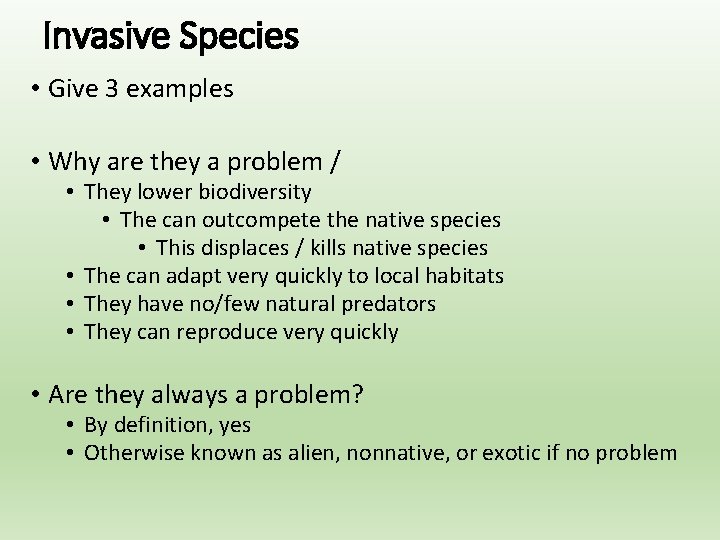 Invasive Species

• Give 3 examples

• Why are they a problem /
 • They lower biodiversity
  • The can outcompete the native species
   • This displaces / kills native species
 • The can adapt very quickly to local habitats
 • They have no/few natural predators
 • They can reproduce very quickly

• Are they always a problem?
 • By definition, yes
 • Otherwise known as alien, nonnative, or exotic if no problem